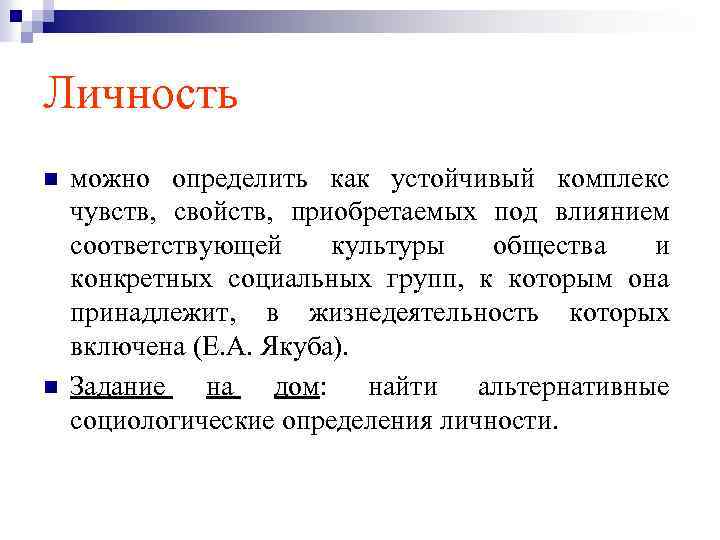 Личность

можно определить как устойчивый комплекс чувств, свойств, приобретаемых под влиянием соответствующей культуры общества и конкретных социальных групп, к которым она принадлежит, в жизнедеятельность которых включена (Е.А. Якуба).

Задание на дом: найти альтернативные социологические определения личности.